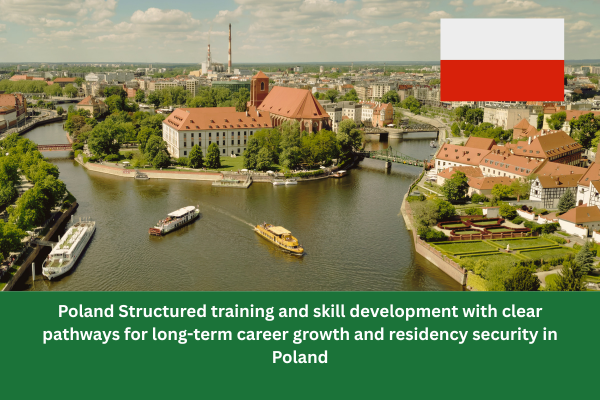 Poland Structured training and skill development with clear pathways for long-term career growth and residency security in Poland